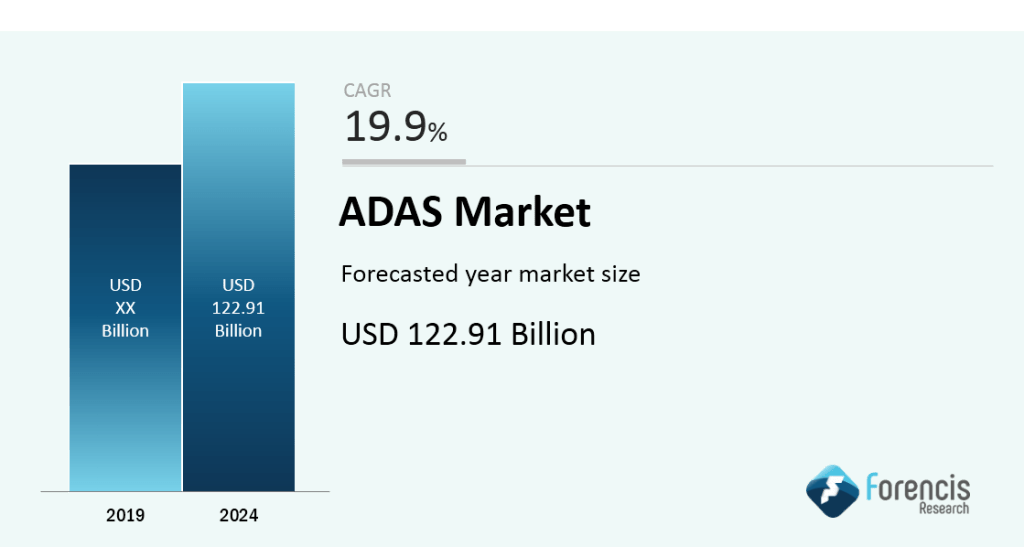 USD
XX
Billion

USD
122.91
Billion

2019

2024

CAGR
19.9%

ADAS Market

Forecasted year market size

USD 122.91 Billion

Forencis
Research